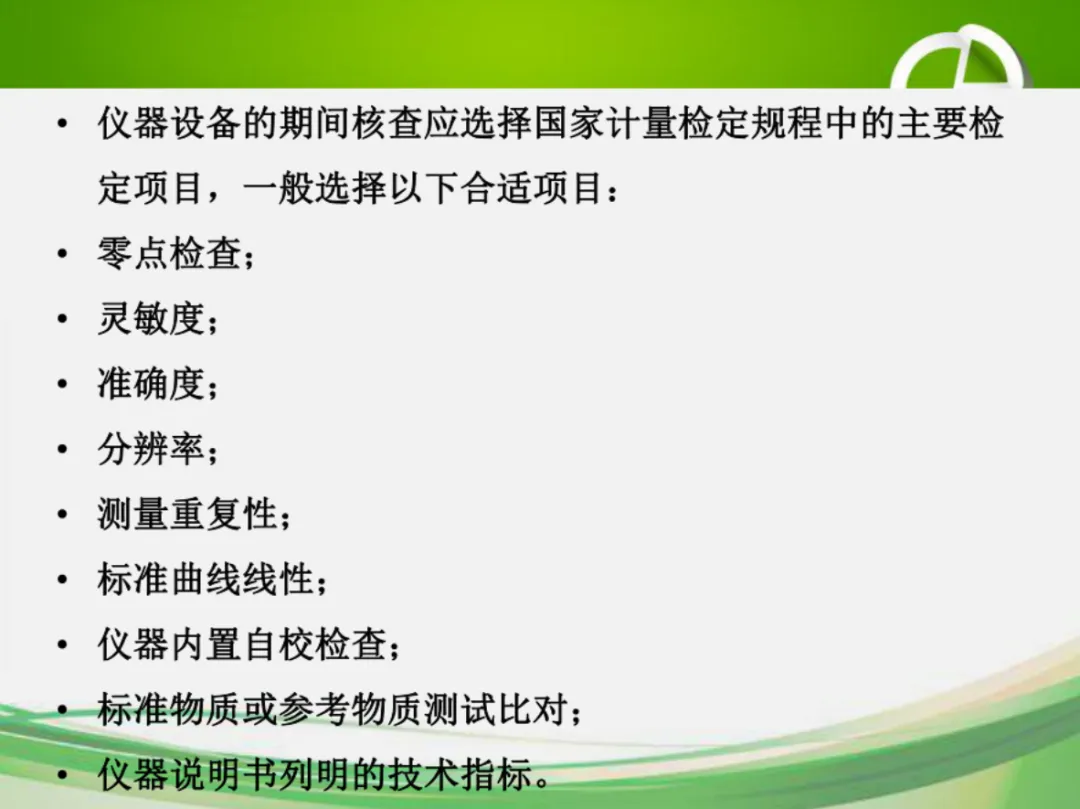 • 仪器设备的期间核查应选择国家计量检定规程中的主要检定项目，一般选择以下合适项目：
• 零点检查；
• 灵敏度；
• 准确度；
• 分辨率；
• 测量重复性；
• 标准曲线线性；
• 仪器内置自校检查；
• 标准物质或参考物质测试比对；
• 仪器说明书列明的技术指标。